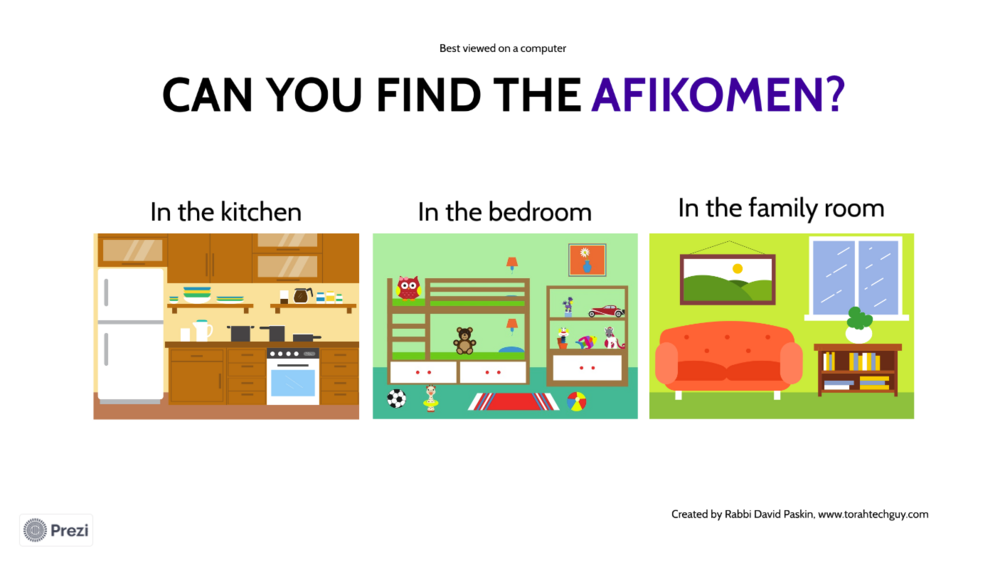 Best viewed on a computer

CAN YOU FIND THE AFIKOMEN?

In the kitchen

In the bedroom

In the family room

Prezi

Created by Rabbi David Paskin, www.torahtechguy.com